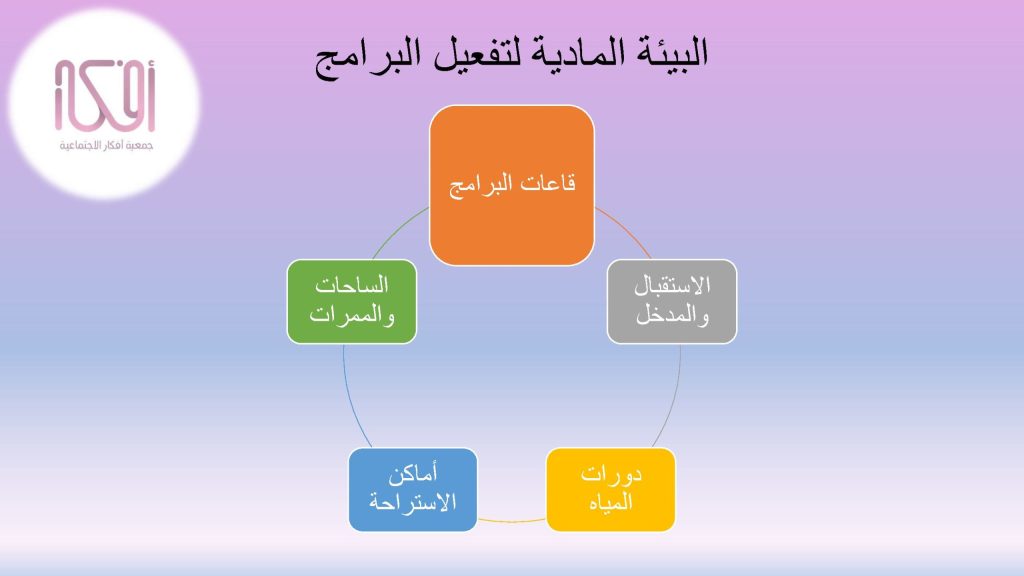 أفكار
جمعية أفكار الاجتماعية

البيئة المادية لتفعيل البرامج

قاعات البرامج

الاستقبال والمدخل

دورات المياه

أماكن الاستراحة

الساحات والممرات